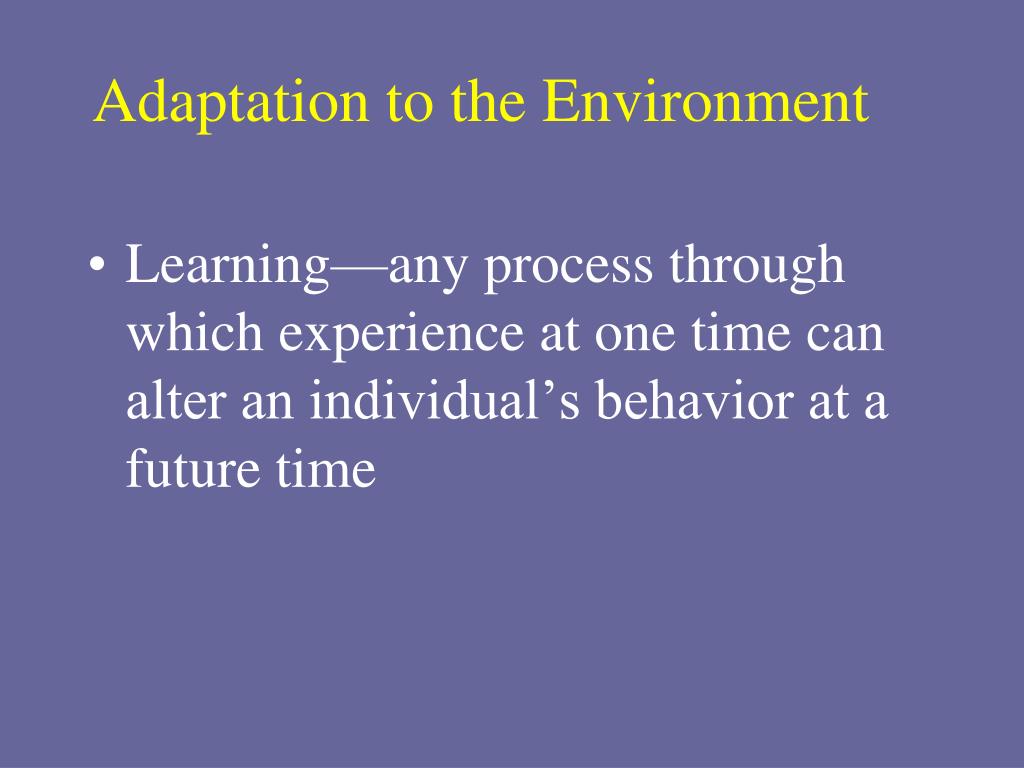 Adaptation to the Environment

• Learning—any process through which experience at one time can alter an individual’s behavior at a future time